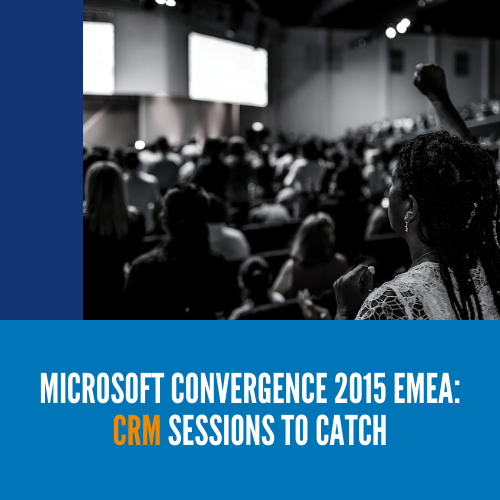 MICROSOFT CONVERGENCE 2015 EMEA: CRM SESSIONS TO CATCH